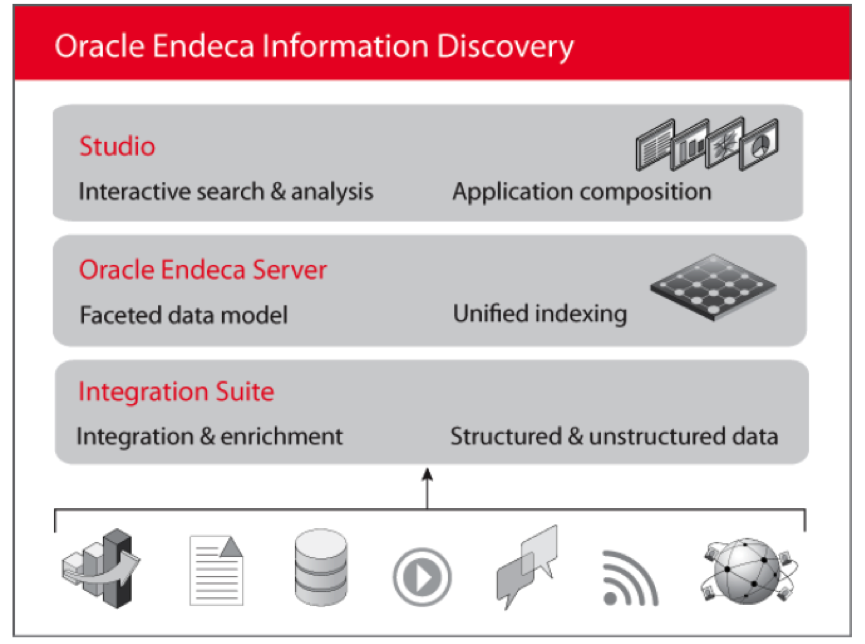 Oracle Endeca Information Discovery

Studio

Interactive search & analysis

Application composition

Oracle Endeca Server

Faceted data model

Unified indexing

Integration Suite

Integration & enrichment

Structured & unstructured data